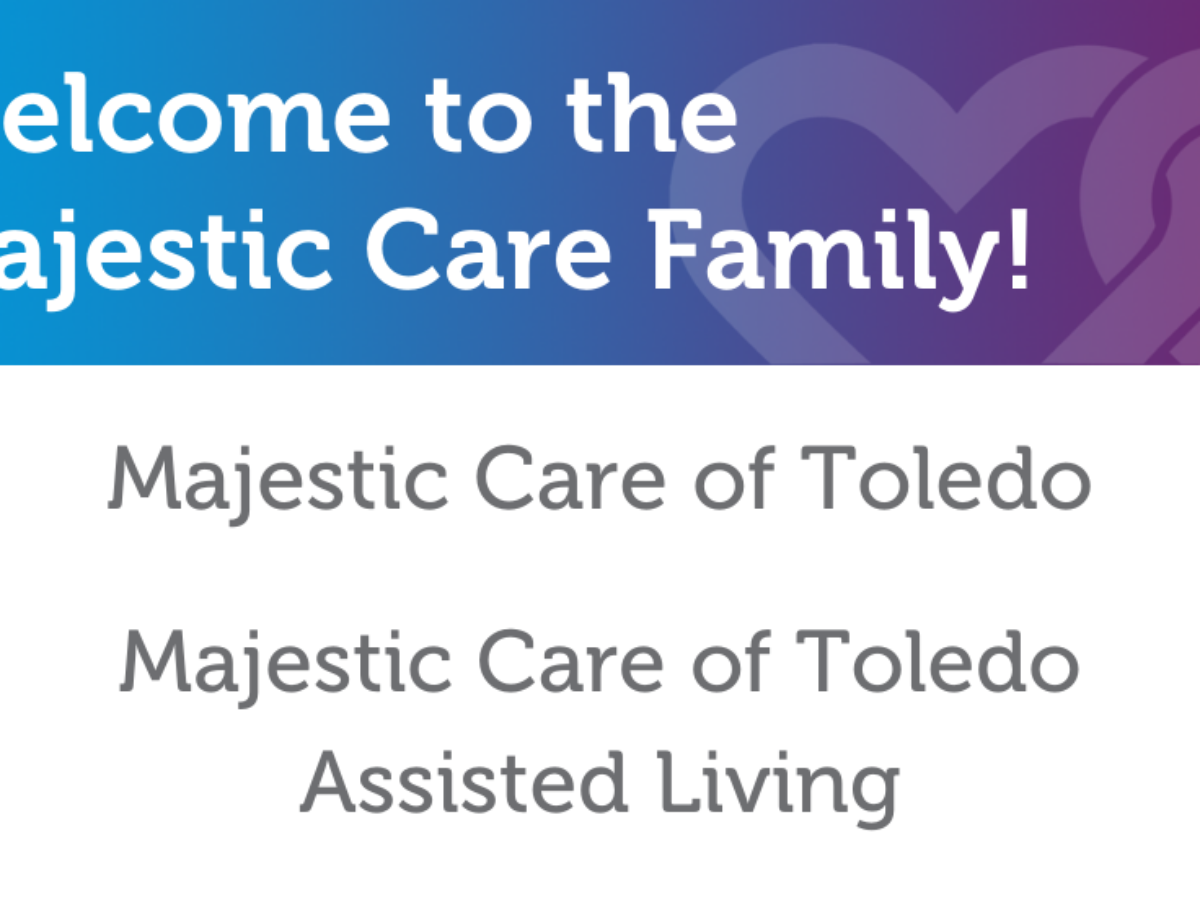 elcome to the
ajestic Care Family!

Majestic Care of Toledo

Majestic Care of Toledo
Assisted Living